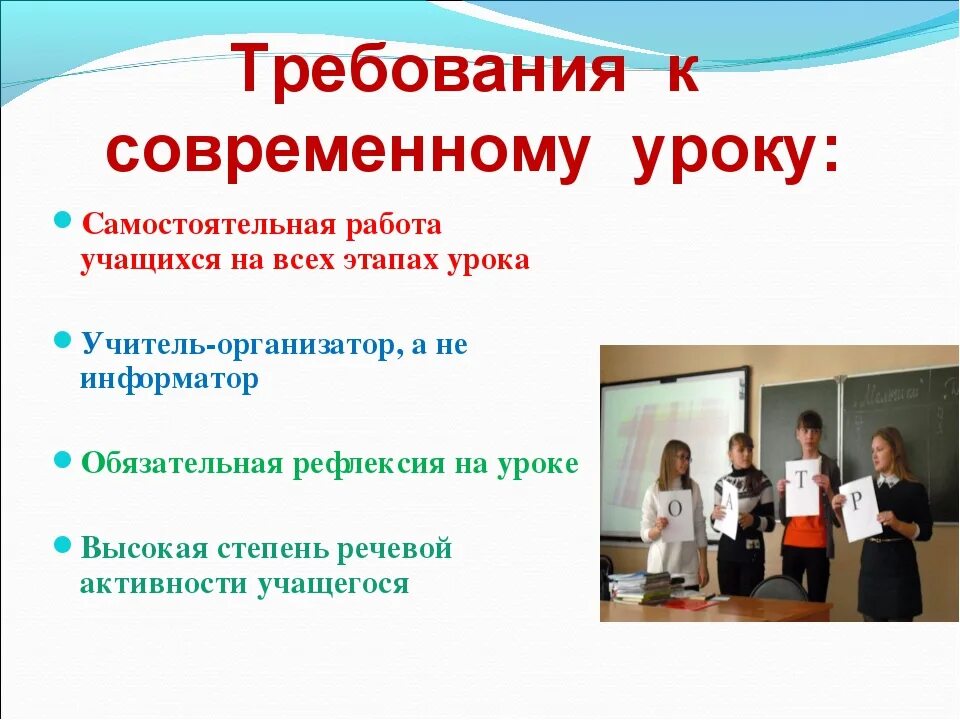 Требования к современному уроку:

Самостоятельная работа учащихся на всех этапах урока

Учитель-организатор, а не информатор

Обязательная рефлексия на уроке

Высокая степень речевой активности учащегося

О А Т Р